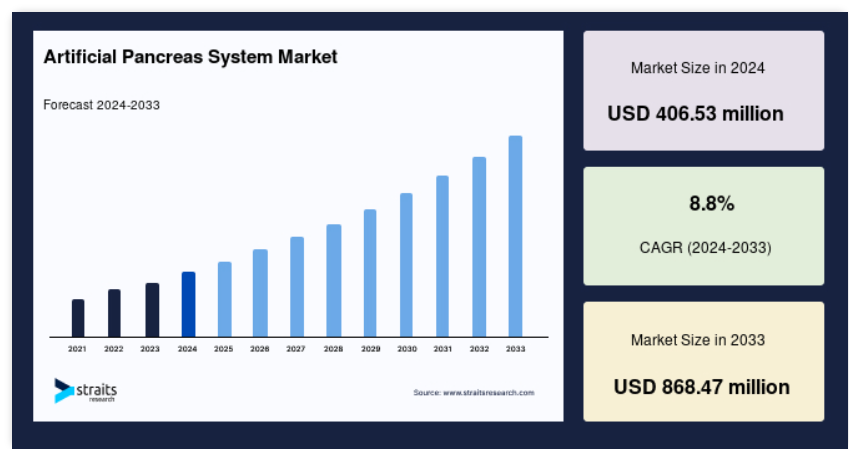 Artificial Pancreas System Market

Forecast 2024-2033

2021 2022 2023 2024 2025 2026 2027 2028 2029 2030 2031 2032 2033

straits research

Source: www.straitsresearch.com

Market Size in 2024

USD 406.53 million

8.8%

CAGR (2024-2033)

Market Size in 2033

USD 868.47 million